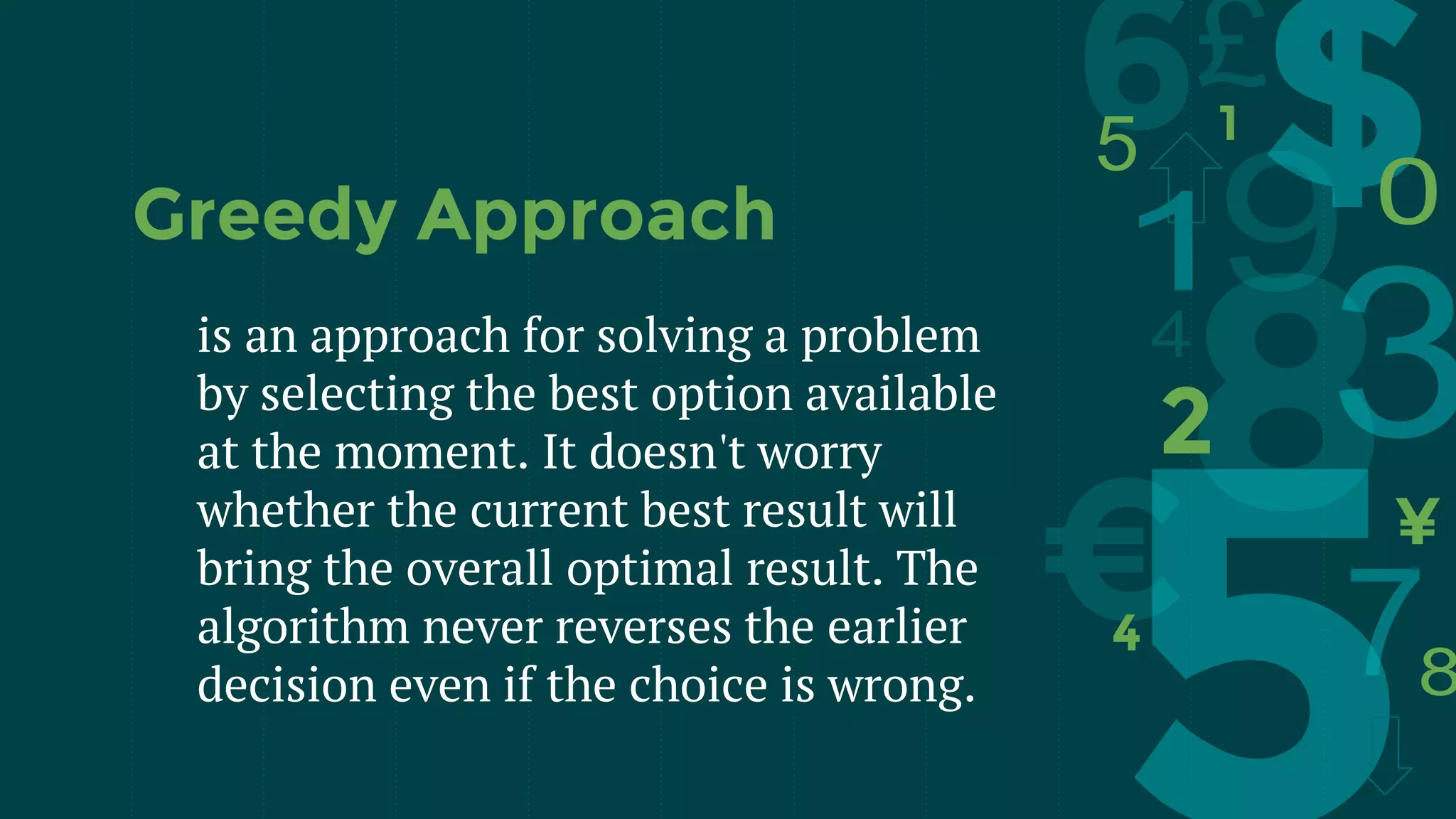 Greedy Approach

is an approach for solving a problem by selecting the best option available at the moment. It doesn't worry whether the current best result will bring the overall optimal result. The algorithm never reverses the earlier decision even if the choice is wrong.